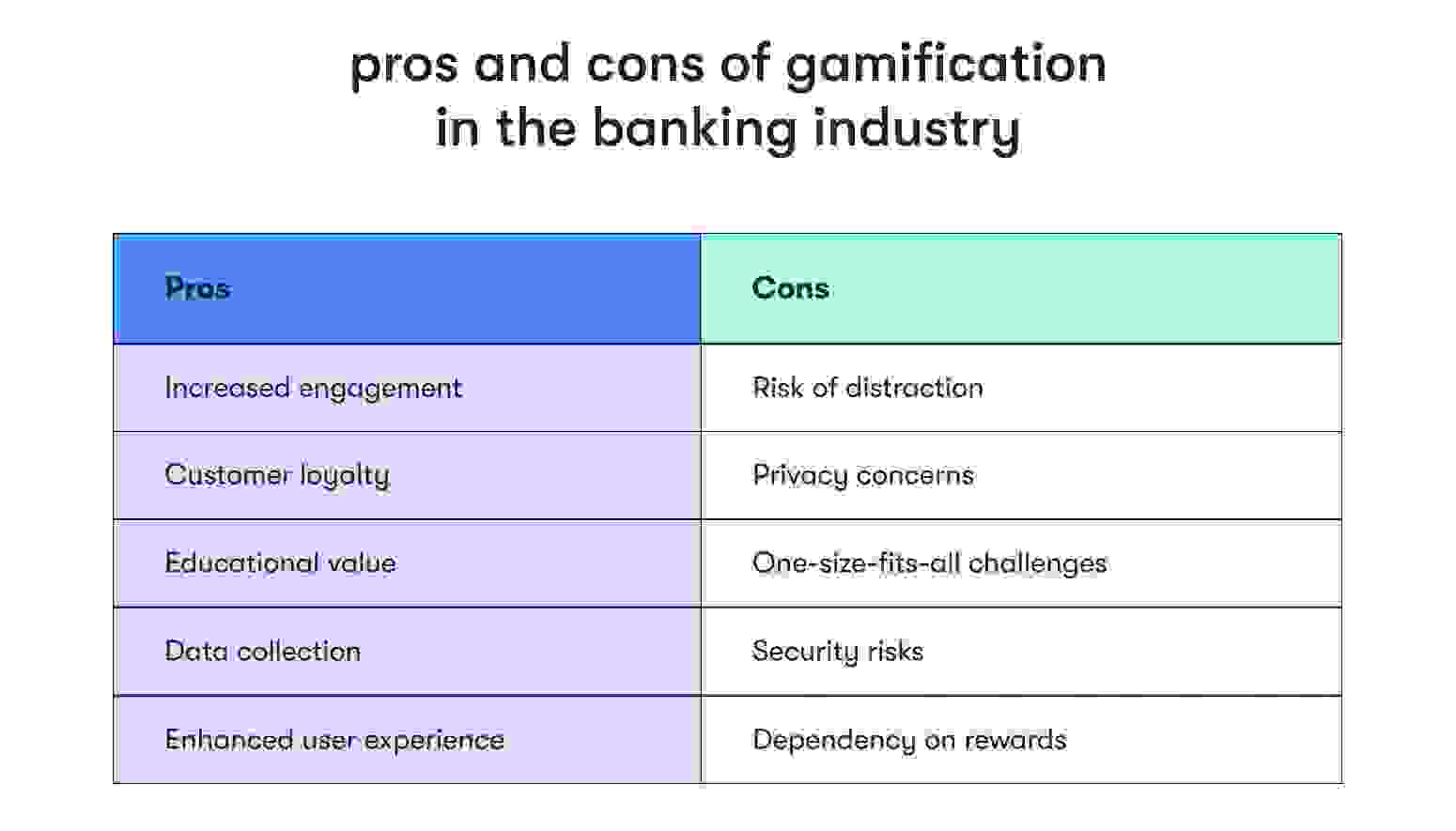 pros and cons of gamification in the banking industry

| Pros | Cons |
|---|---|
| Increased engagement | Risk of distraction |
| Customer loyalty | Privacy concerns |
| Educational value | One-size-fits-all challenges |
| Data collection | Security risks |
| Enhanced user experience | Dependency on rewards |